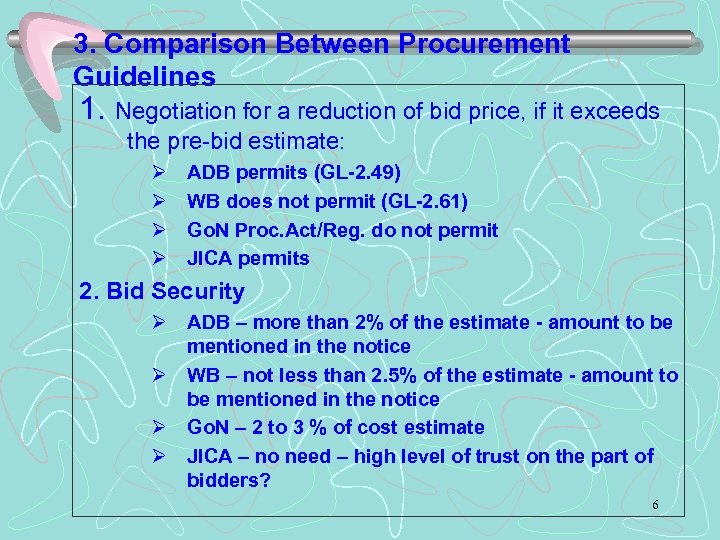 3. Comparison Between Procurement Guidelines

1. Negotiation for a reduction of bid price, if it exceeds the pre-bid estimate:

➢ ADB permits (GL-2.49)
➢ WB does not permit (GL-2.61)
➢ GoN Proc.Act/Reg. do not permit
➢ JICA permits

2. Bid Security

➢ ADB – more than 2% of the estimate - amount to be mentioned in the notice
➢ WB – not less than 2.5% of the estimate - amount to be mentioned in the notice
➢ GoN – 2 to 3 % of cost estimate
➢ JICA – no need – high level of trust on the part of bidders?

6